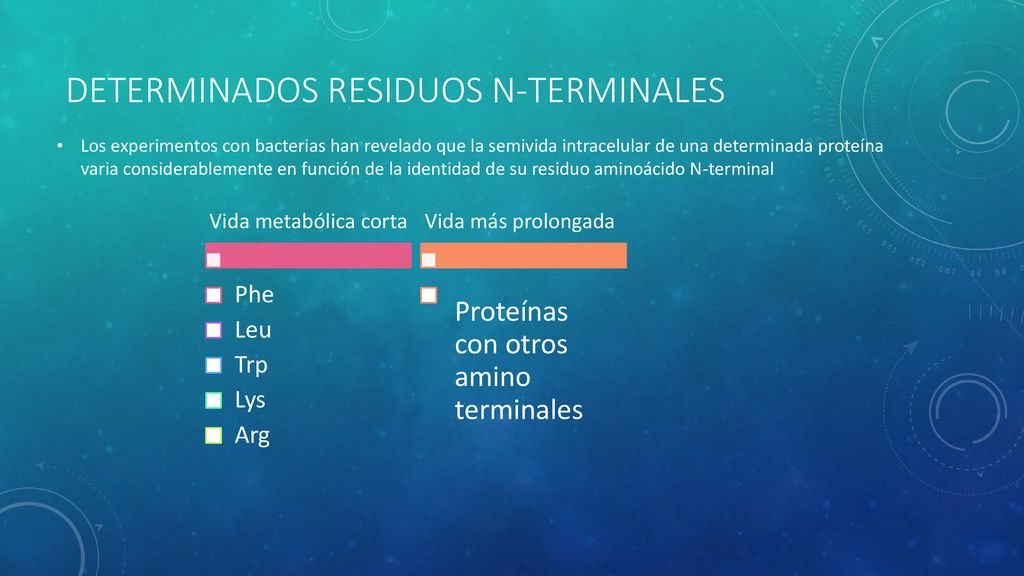 DETERMINADOS RESIDUOS N-TERMINALES

• Los experimentos con bacterias han revelado que la semivida intracelular de una determinada proteína varia considerablemente en función de la identidad de su residuo aminoácido N-terminal

Vida metabólica corta

Phe
Leu
Trp
Lys
Arg

Vida más prolongada

Proteínas con otros amino terminales